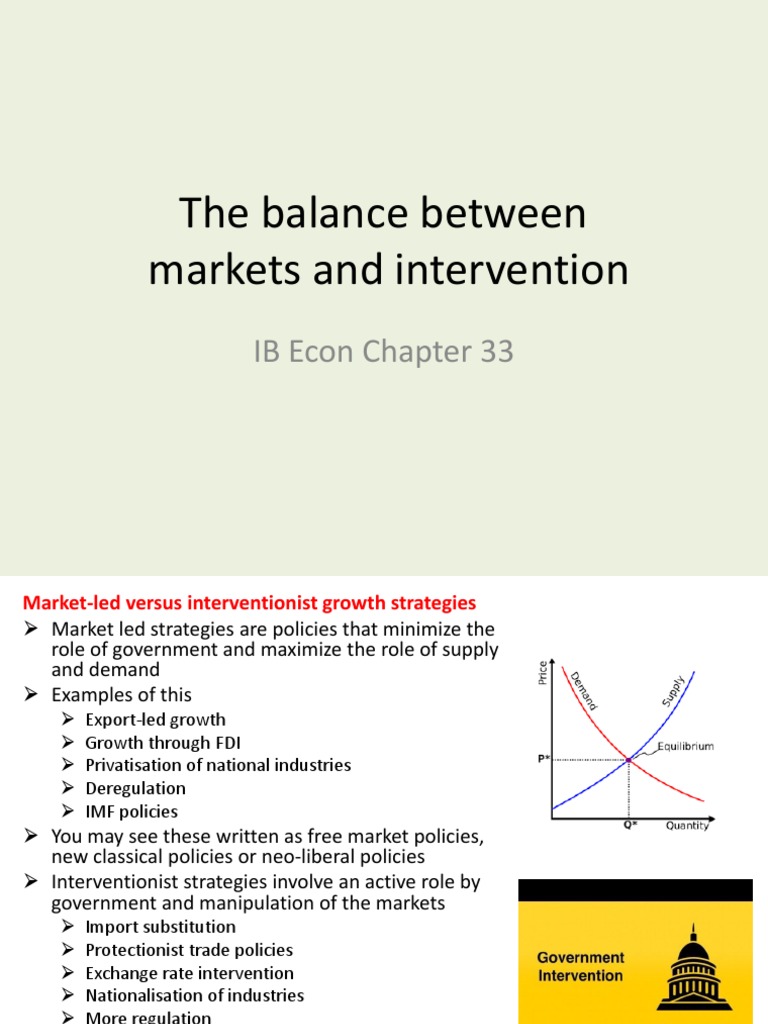 The balance between markets and intervention

IB Econ Chapter 33

Market-led versus interventionist growth strategies

➢ Market led strategies are policies that minimize the role of government and maximize the role of supply and demand
➢ Examples of this
   ➢ Export-led growth
   ➢ Growth through FDI
   ➢ Privatisation of national industries
   ➢ Deregulation
   ➢ IMF policies
➢ You may see these written as free market policies, new classical policies or neo-liberal policies
➢ Interventionist strategies involve an active role by government and manipulation of the markets
   ➢ Import substitution
   ➢ Protectionist trade policies
   ➢ Exchange rate intervention
   ➢ Nationalisation of industries
   ➢ More regulation

Price
Demand
Supply
Equilibrium
P*
Q*
Quantity

Government Intervention